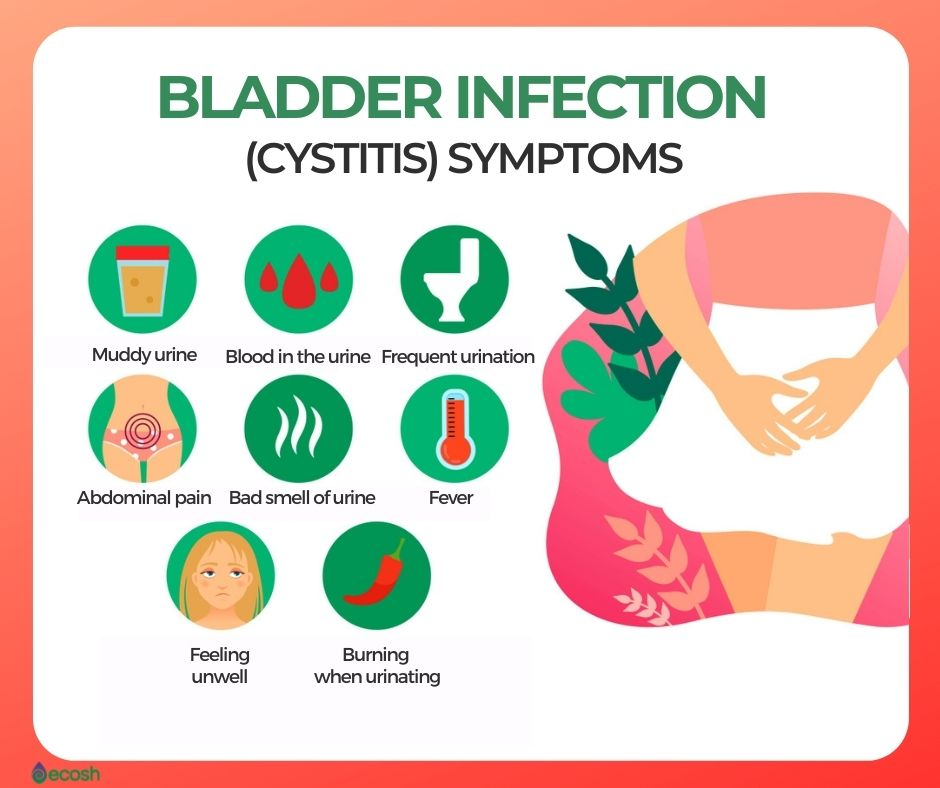 BLADDER INFECTION
(CYSTITIS) SYMPTOMS

Muddy urine
Blood in the urine
Frequent urination

Abdominal pain
Bad smell of urine
Fever

Feeling unwell
Burning when urinating

ecosh